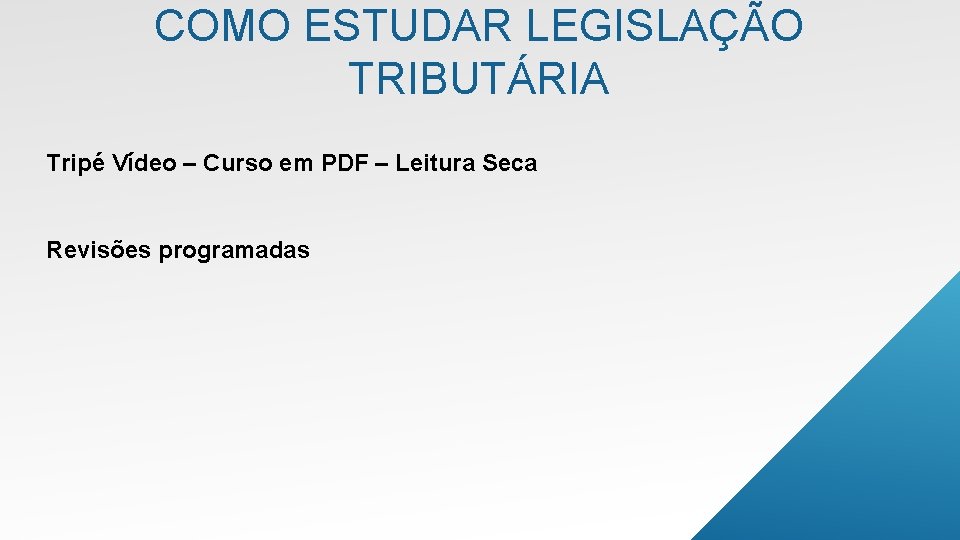 COMO ESTUDAR LEGISLAÇÃO TRIBUTÁRIA

Tripé Vídeo – Curso em PDF – Leitura Seca

Revisões programadas